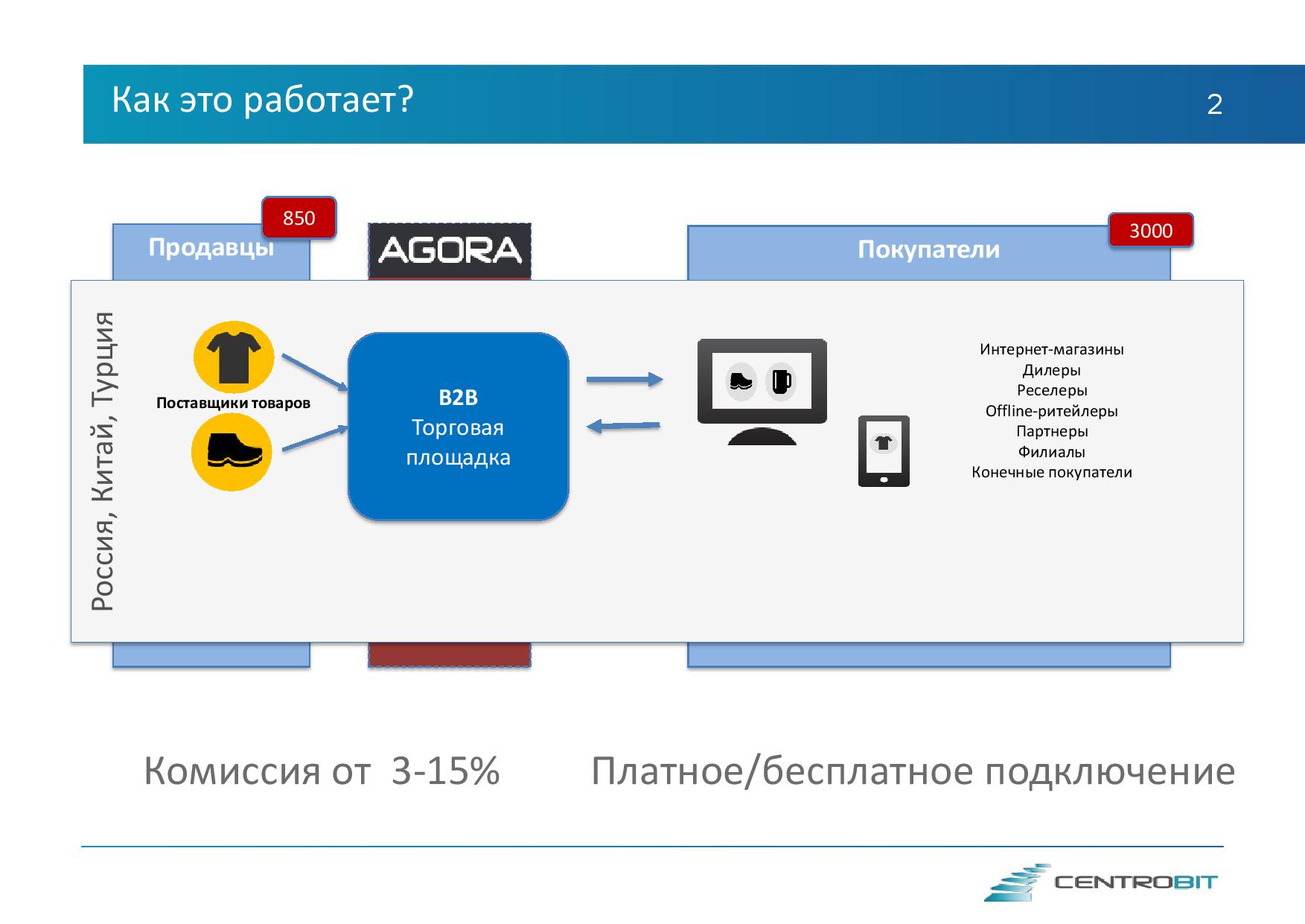 Как это работает?

2

850

Продавцы

AGORA

3000

Покупатели

Россия, Китай, Турция

Поставщики товаров

B2B
Торговая площадка

Интернет-магазины
Дилеры
Реселеры
Offline-ритейлеры
Партнеры
Филиалы
Конечные покупатели

Комиссия от 3-15%

Платное/бесплатное подключение

CENTROBIT